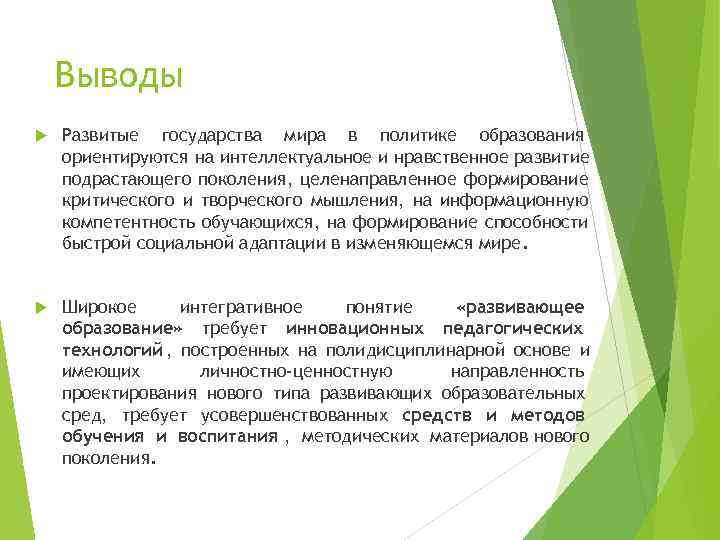 Выводы

Развитые государства мира в политике образования ориентируются на интеллектуальное и нравственное развитие подрастающего поколения, целенаправленное формирование критического и творческого мышления, на информационную компетентность обучающихся, на формирование способности быстрой социальной адаптации в изменяющемся мире.

Широкое интегративное понятие «развивающее образование» требует инновационных педагогических технологий, построенных на полидисциплинарной основе и имеющих личностно-ценностную направленность проектирования нового типа развивающих образовательных сред, требует усовершенствованных средств и методов обучения и воспитания , методических материалов нового поколения.